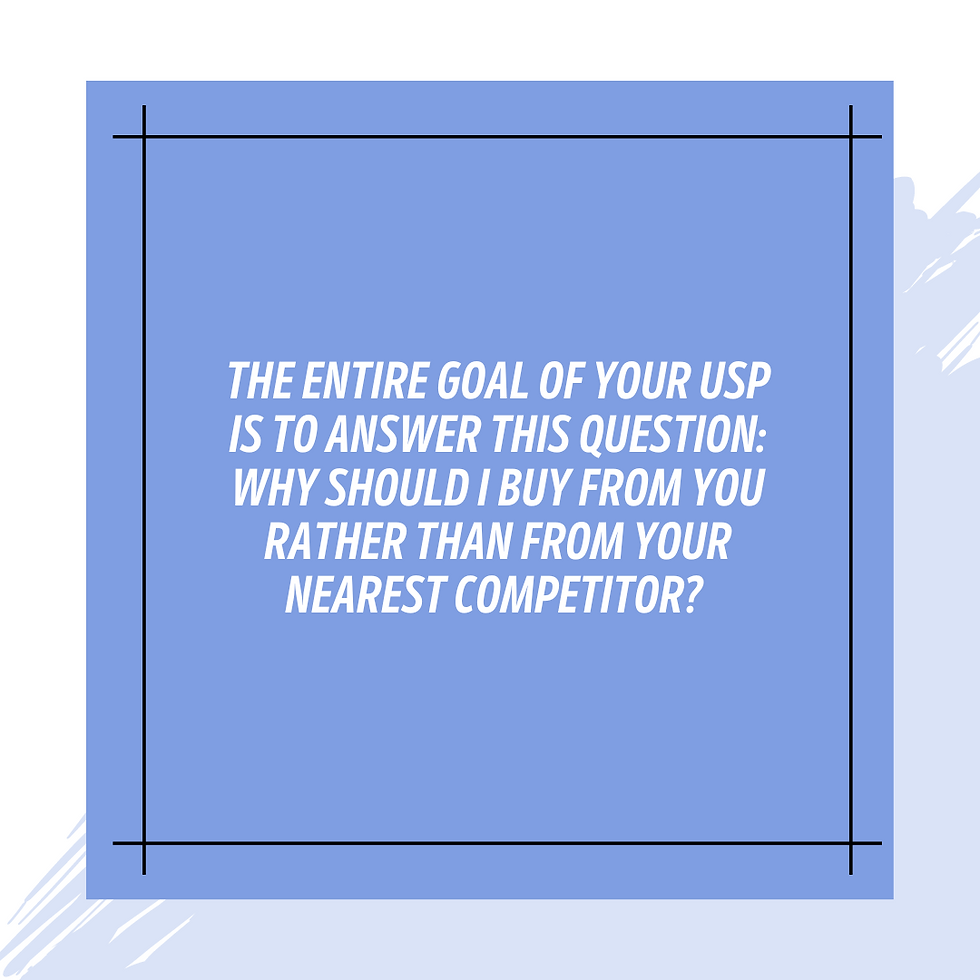 THE ENTIRE GOAL OF YOUR USP IS TO ANSWER THIS QUESTION: WHY SHOULD I BUY FROM YOU RATHER THAN FROM YOUR NEAREST COMPETITOR?